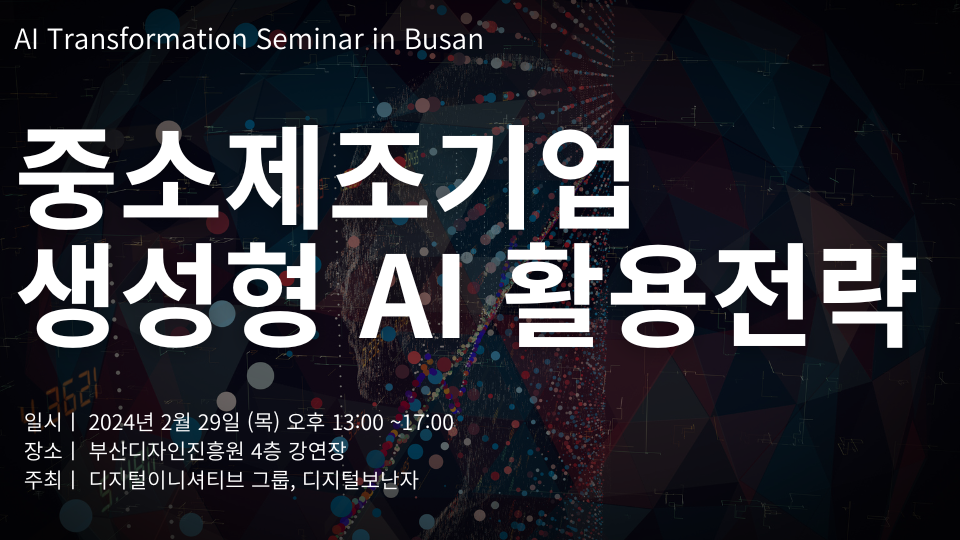 AI Transformation Seminar in Busan

중소제조기업
생성형 AI 활용전략

일시 | 2024년 2월 29일 (목) 오후 13:00 ~17:00
장소 | 부산디자인진흥원 4층 강연장
주최 | 디지털이니셔티브 그룹, 디지털보난자